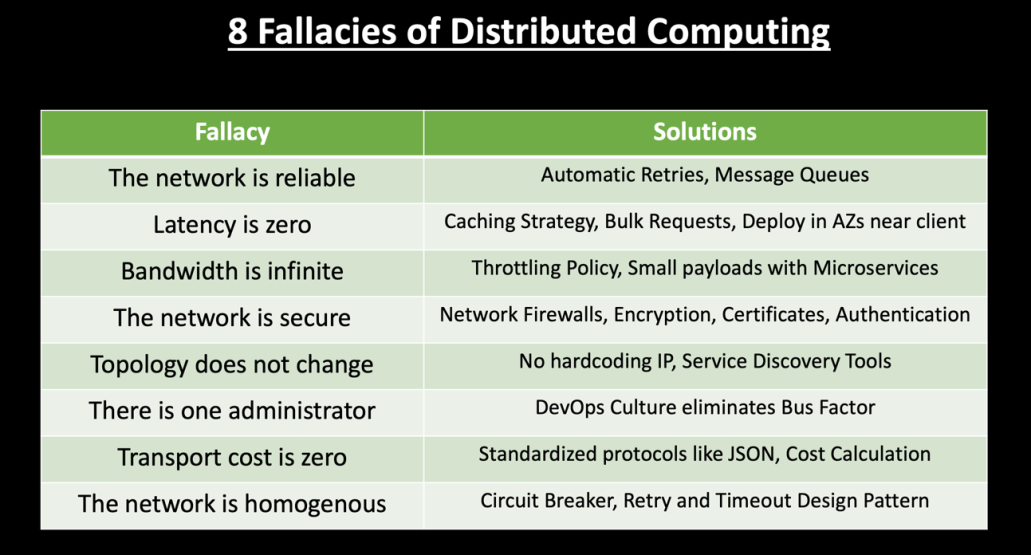 8 Fallacies of Distributed Computing

| Fallacy | Solutions |
|---|---|
| The network is reliable | Automatic Retries, Message Queues |
| Latency is zero | Caching Strategy, Bulk Requests, Deploy in AZs near client |
| Bandwidth is infinite | Throttling Policy, Small payloads with Microservices |
| The network is secure | Network Firewalls, Encryption, Certificates, Authentication |
| Topology does not change | No hardcoding IP, Service Discovery Tools |
| There is one administrator | DevOps Culture eliminates Bus Factor |
| Transport cost is zero | Standardized protocols like JSON, Cost Calculation |
| The network is homogenous | Circuit Breaker, Retry and Timeout Design Pattern |